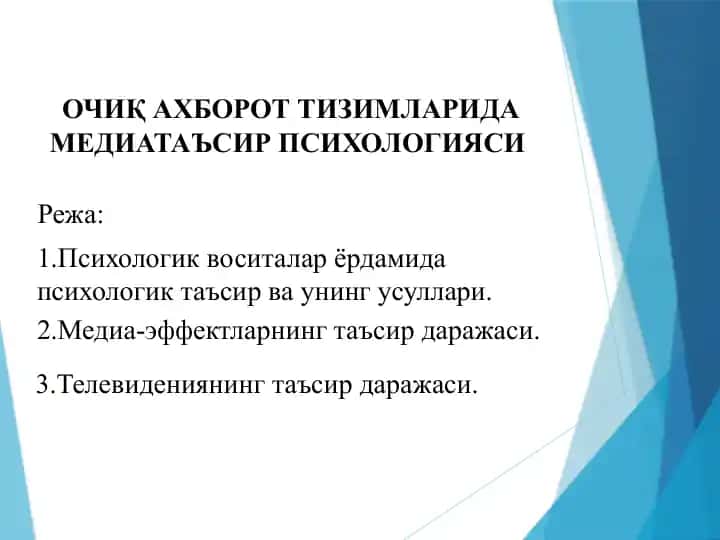 ОЧИҚ АХБОРОТ ТИЗИМЛАРИДА МЕДИАТАЪСИР ПСИХОЛОГИЯСИ

Режа:

1.Психологик воситалар ёрдамида психологик таъсир ва унинг усуллари.

2.Медиа-эффектларнинг таъсир даражаси.

3.Телевидениянинг таъсир даражаси.